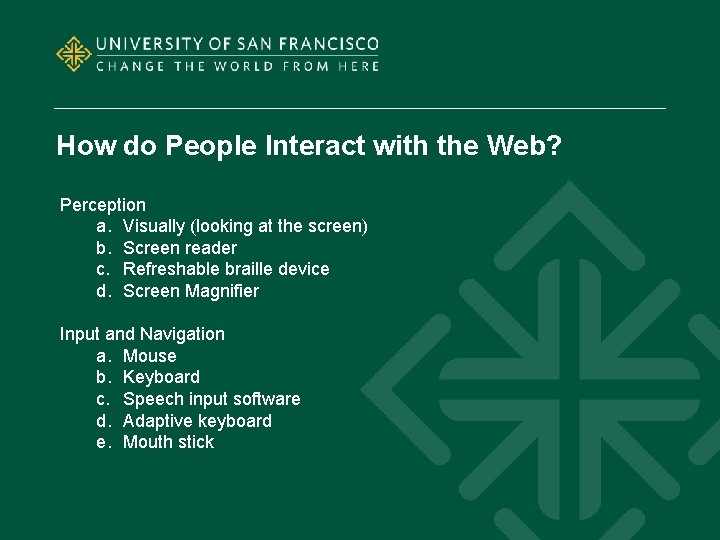 UNIVERSITY OF SAN FRANCISCO
CHANGE THE WORLD FROM HERE

How do People Interact with the Web?

Perception
a. Visually (looking at the screen)
b. Screen reader
c. Refreshable braille device
d. Screen Magnifier

Input and Navigation
a. Mouse
b. Keyboard
c. Speech input software
d. Adaptive keyboard
e. Mouth stick